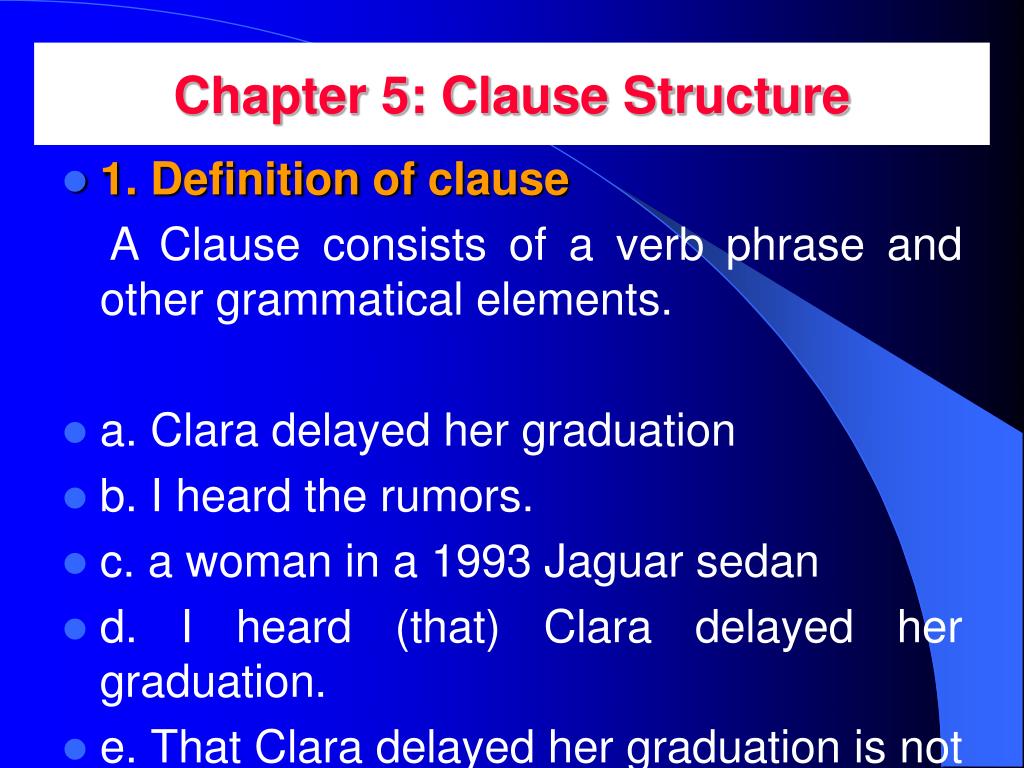 Chapter 5: Clause Structure

1. Definition of clause

A Clause consists of a verb phrase and other grammatical elements.

a. Clara delayed her graduation

b. I heard the rumors.

c. a woman in a 1993 Jaguar sedan

d. I heard (that) Clara delayed her graduation.

e. That Clara delayed her graduation is not